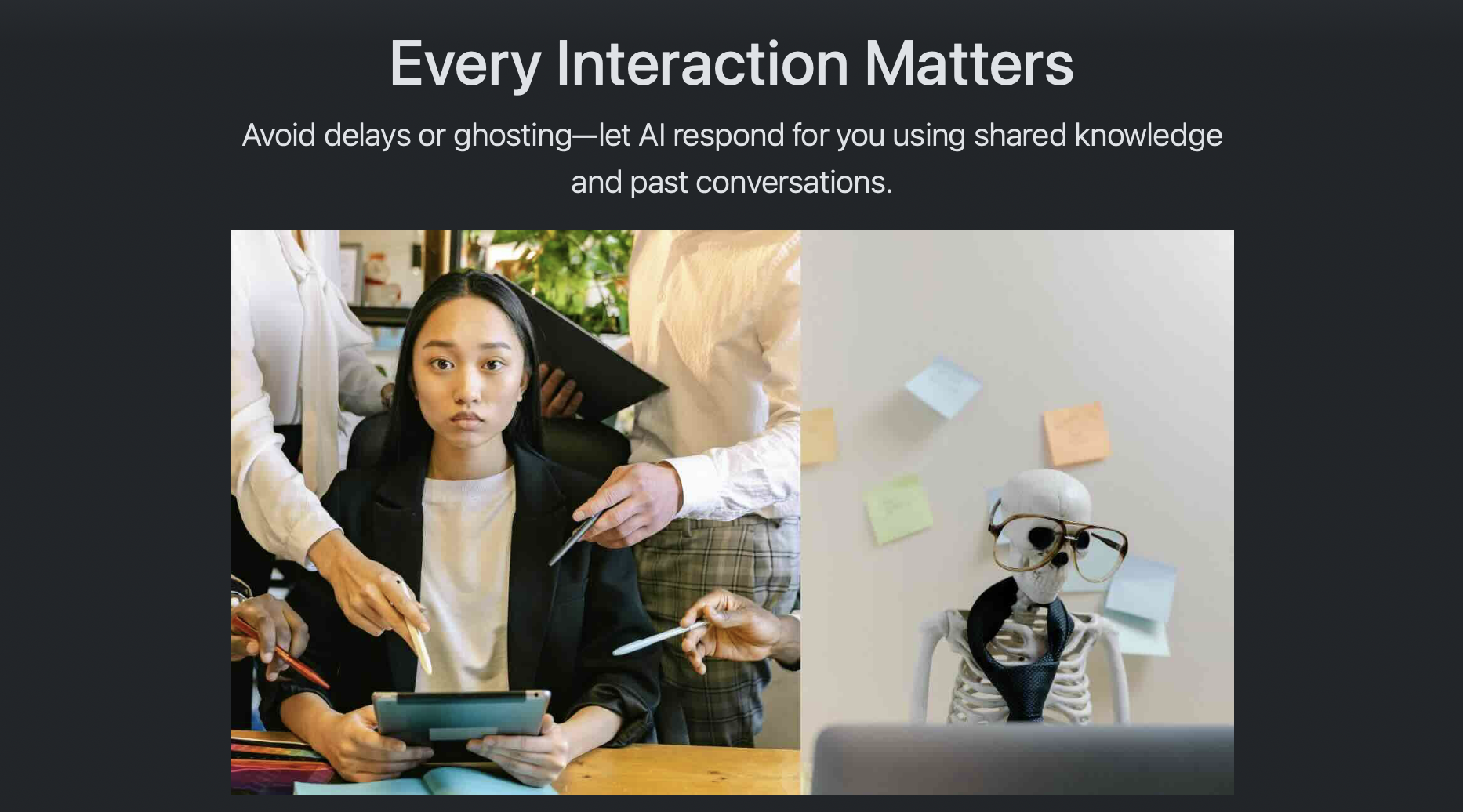 Every Interaction Matters

Avoid delays or ghosting—let AI respond for you using shared knowledge and past conversations.